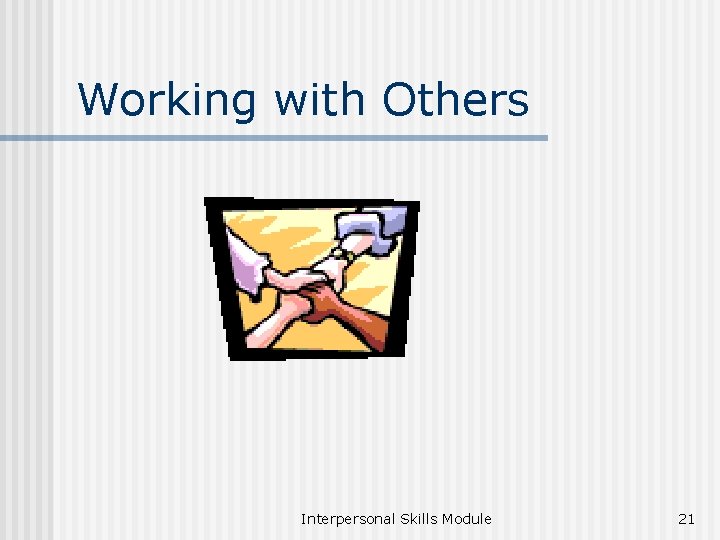 Working with Others

Interpersonal Skills Module

21